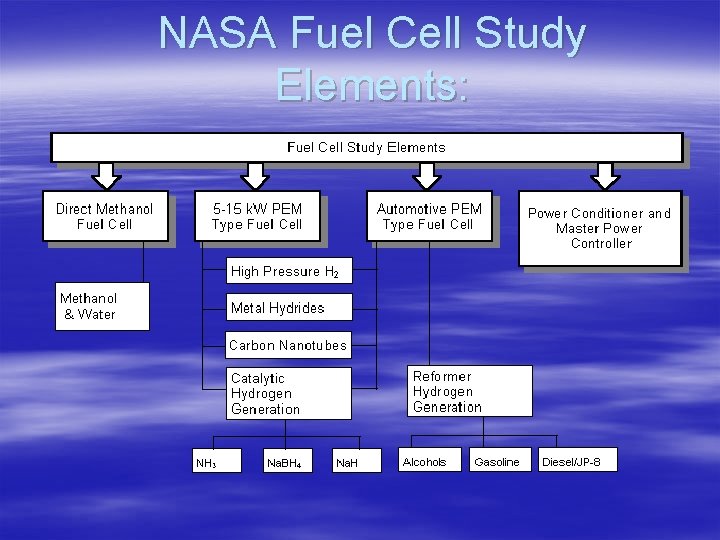 NASA Fuel Cell Study Elements:

Fuel Cell Study Elements

Direct Methanol Fuel Cell

5-15 kW PEM Type Fuel Cell

Automotive PEM Type Fuel Cell

Power Conditioner and Master Power Controller

Methanol & Water

High Pressure $H_2$

Metal Hydrides

Carbon Nanotubes

Catalytic Hydrogen Generation

Reformer Hydrogen Generation

$NH_3$

$NaBH_4$

NaH

Alcohols

Gasoline

Diesel/JP-8